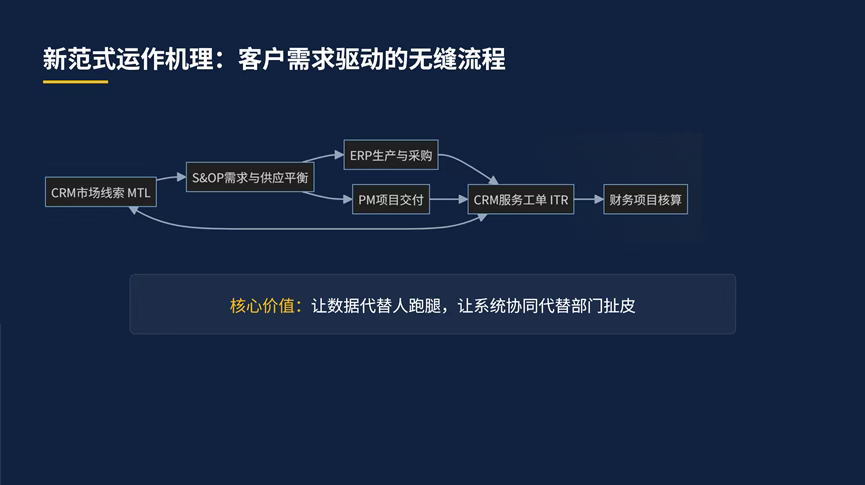 新范式运作机理：客户需求驱动的无缝流程

CRM市场线索 MTL

S&OP需求与供应平衡

ERP生产与采购

PM项目交付

CRM服务工单 ITR

财务项目核算

核心价值：让数据代替人跑腿，让系统协同代替部门扯皮